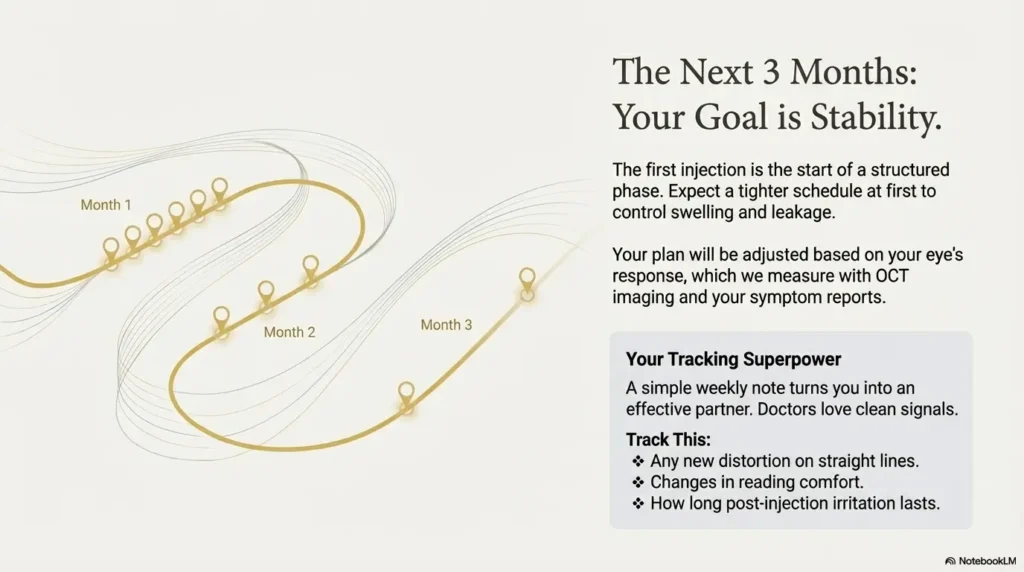 Month 1

Month 2

Month 3

The Next 3 Months: Your Goal is Stability.

The first injection is the start of a structured phase. Expect a tighter schedule at first to control swelling and leakage.

Your plan will be adjusted based on your eye's response, which we measure with OCT imaging and your symptom reports.

Your Tracking Superpower

A simple weekly note turns you into an effective partner. Doctors love clean signals.

Track This:
❖ Any new distortion on straight lines.
❖ Changes in reading comfort.
❖ How long post-injection irritation lasts.

NotebookLM